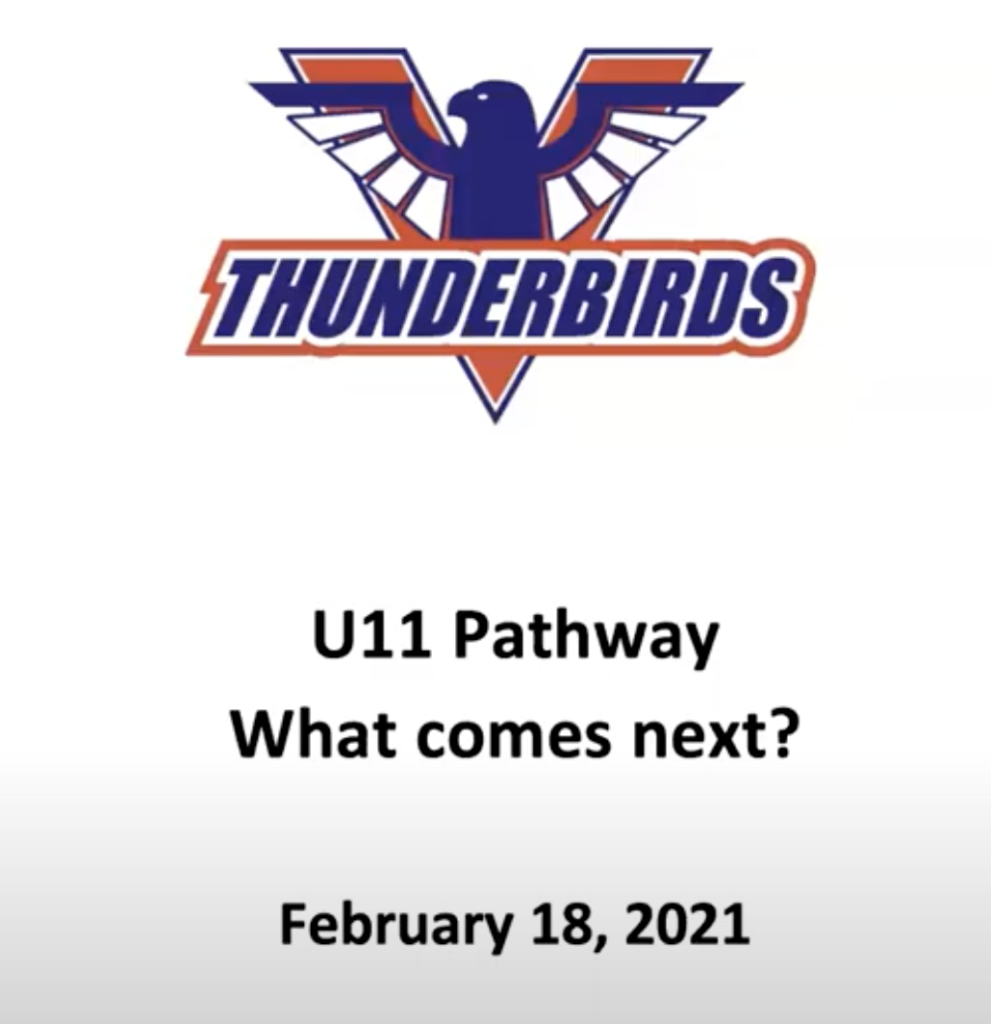 THUNDERBIRDS

U11 Pathway
What comes next?

February 18, 2021